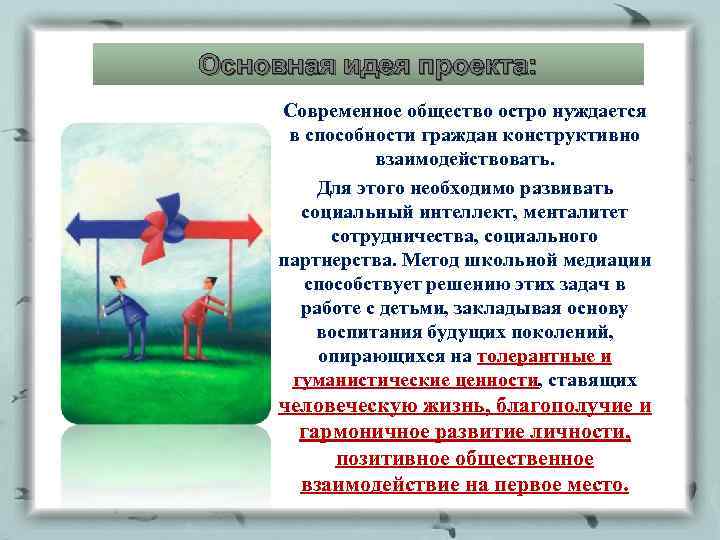 Основная идея проекта:

Современное общество остро нуждается в способности граждан конструктивно взаимодействовать.

Для этого необходимо развивать социальный интеллект, менталитет сотрудничества, социального партнерства. Метод школьной медиации способствует решению этих задач в работе с детьми, закладывая основу воспитания будущих поколений, опирающихся на толерантные и гуманистические ценности, ставящих человеческую жизнь, благополучие и гармоничное развитие личности, позитивное общественное взаимодействие на первое место.